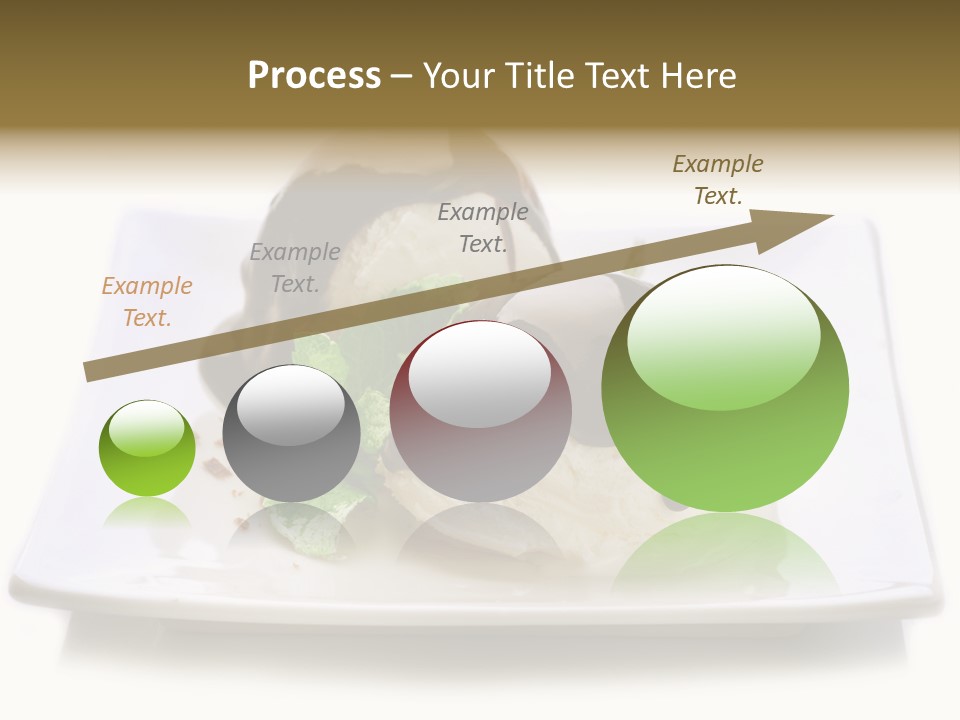 Process – Your Title Text Here

Example Text.

Example Text.

Example Text.

Example Text.